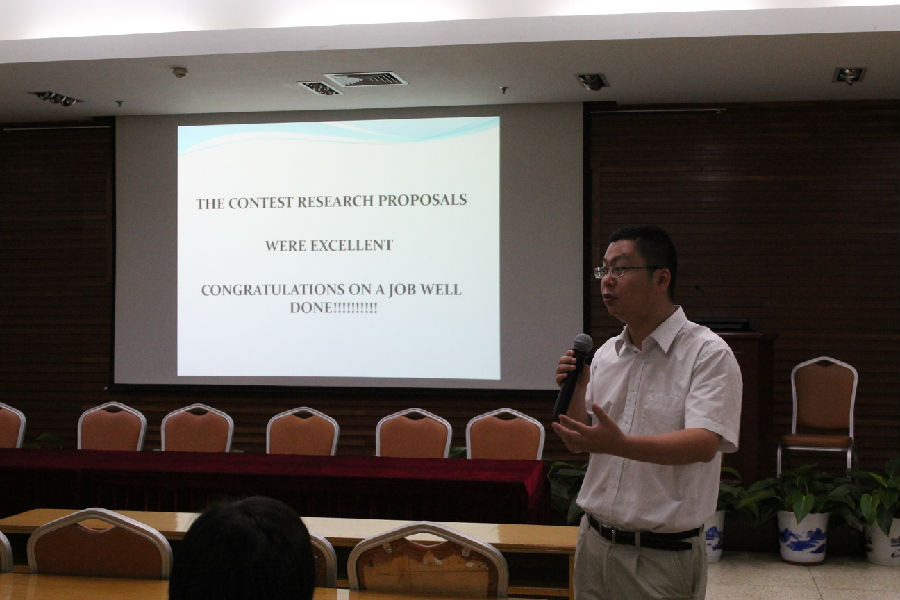 THE CONTEST RESEARCH PROPOSALS

WERE EXCELLENT

CONGRATULATIONS ON A JOB WELL DONE!!!!!!!!!!